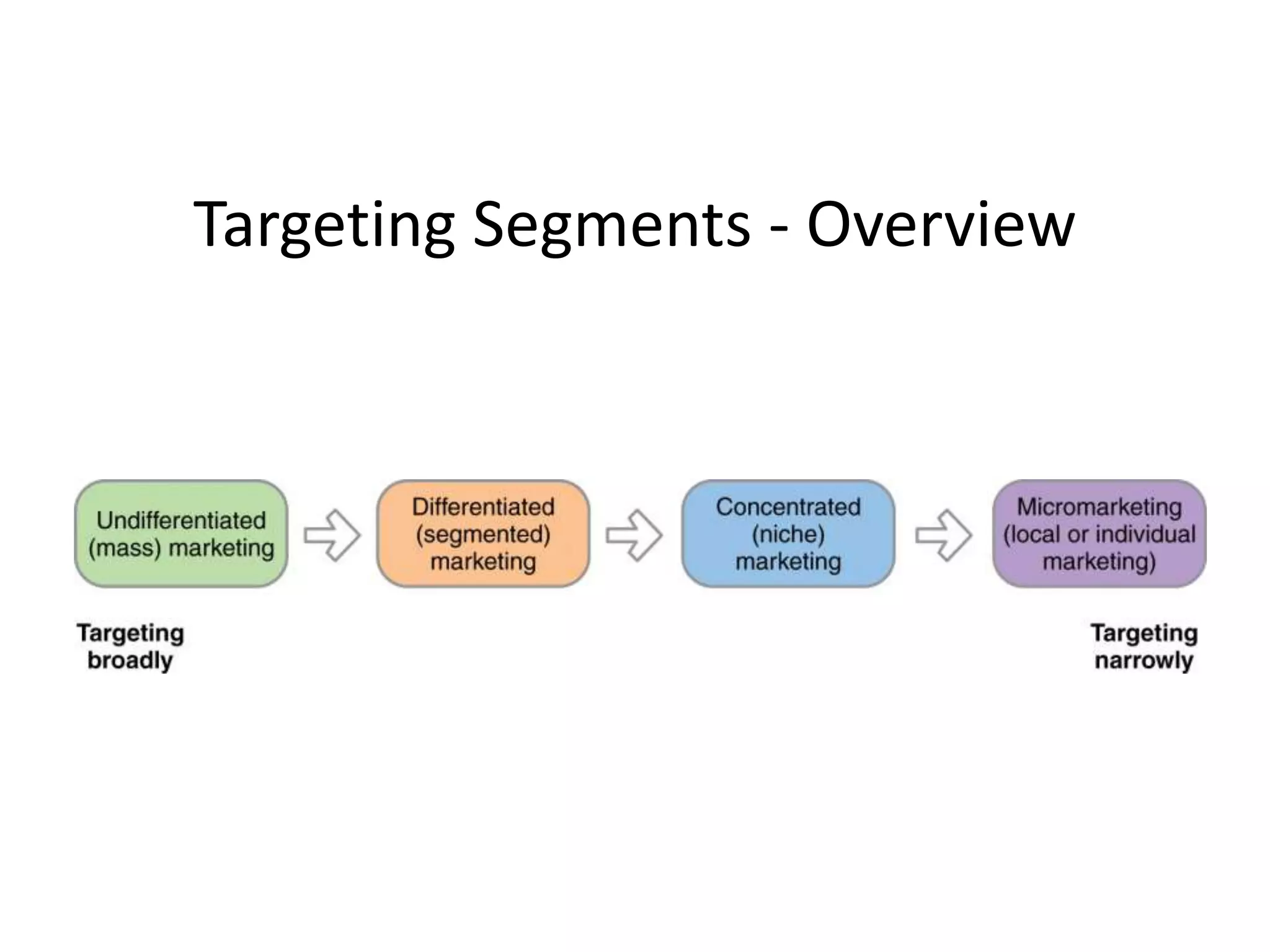 Targeting Segments - Overview

Undifferentiated (mass) marketing

Differentiated (segmented) marketing

Concentrated (niche) marketing

Micromarketing (local or individual marketing)

Targeting broadly

Targeting narrowly